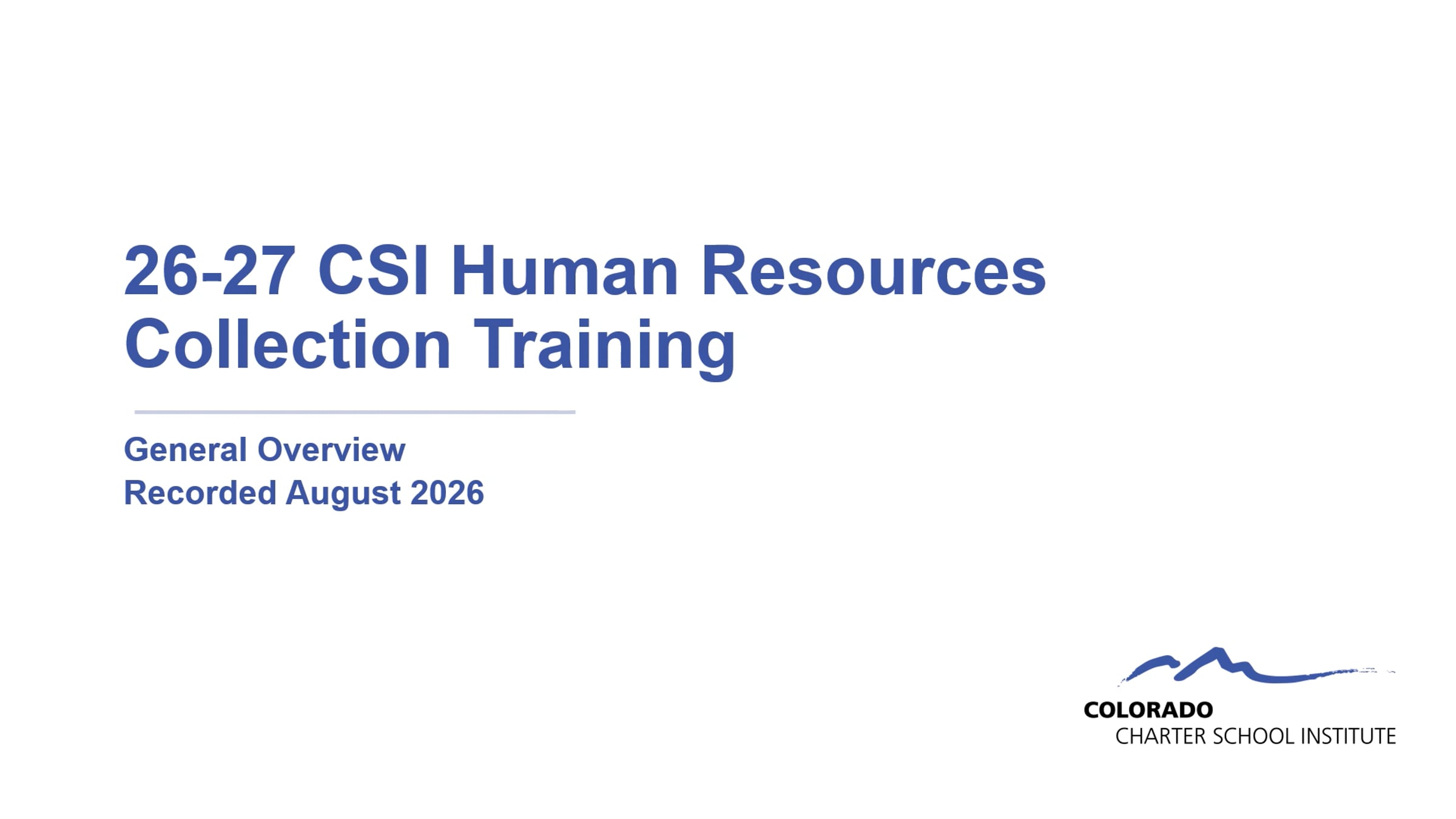 26-27 CSI Human Resources Collection Training

General Overview
Recorded August 2026

COLORADO
CHARTER SCHOOL INSTITUTE